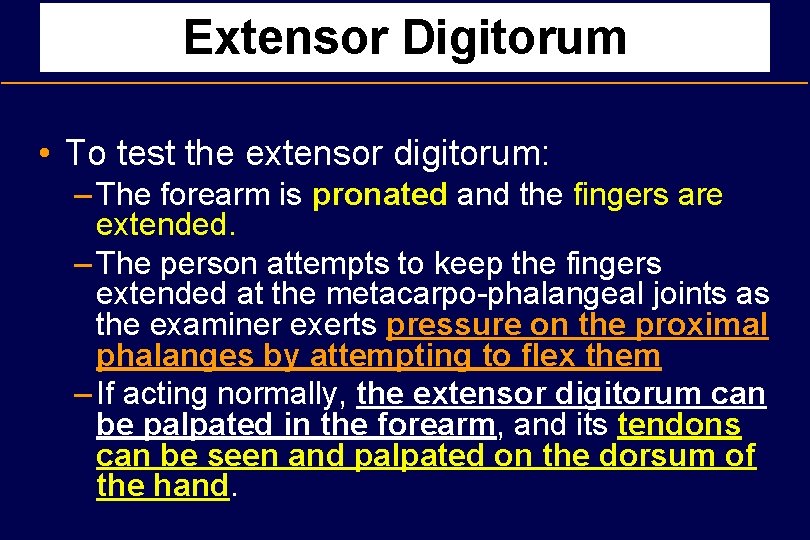 Extensor Digitorum

• To test the extensor digitorum:

– The forearm is pronated and the fingers are extended.

– The person attempts to keep the fingers extended at the metacarpo-phalangeal joints as the examiner exerts pressure on the proximal phalanges by attempting to flex them

– If acting normally, the extensor digitorum can be palpated in the forearm, and its tendons can be seen and palpated on the dorsum of the hand.